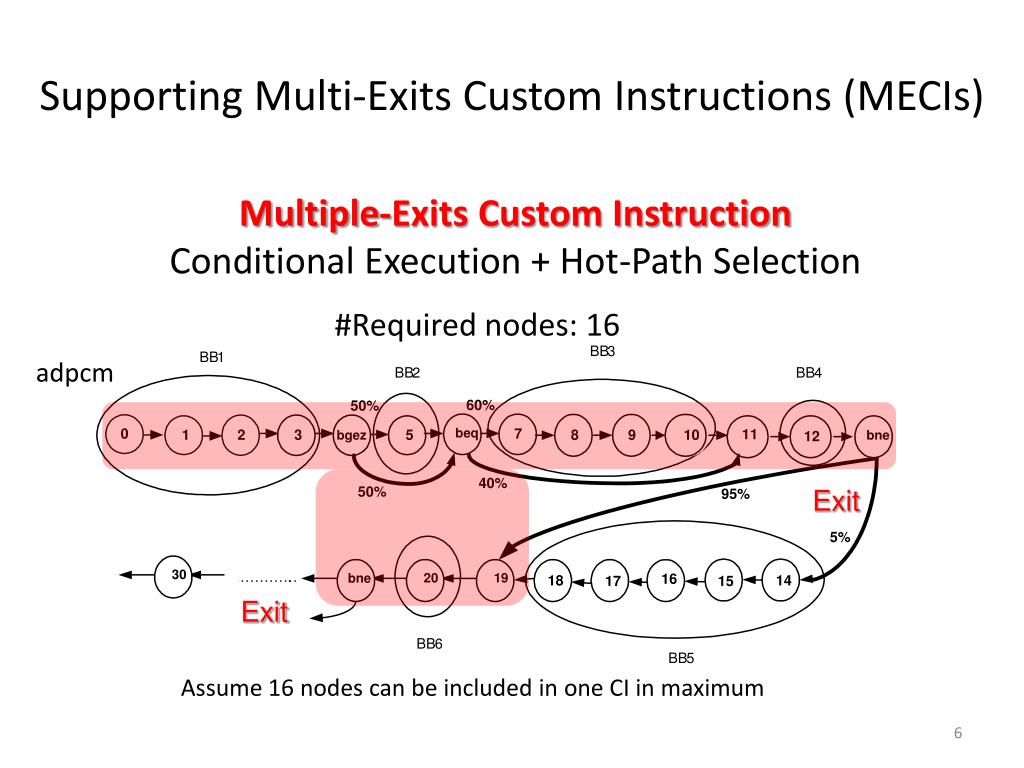 Supporting Multi-Exits Custom Instructions (MECIs)

Multiple-Exits Custom Instruction
Conditional Execution + Hot-Path Selection

#Required nodes: 16

adpcm

BB1

BB2

BB3

BB4

50%

60%

0

1

2

3

bgez

5

beq

7

8

9

10

11

12

bne

50%

40%

95%

Exit

5%

30

...........

bne

20

19

18

17

16

15

14

Exit

BB6

BB5

Assume 16 nodes can be included in one CI in maximum

6